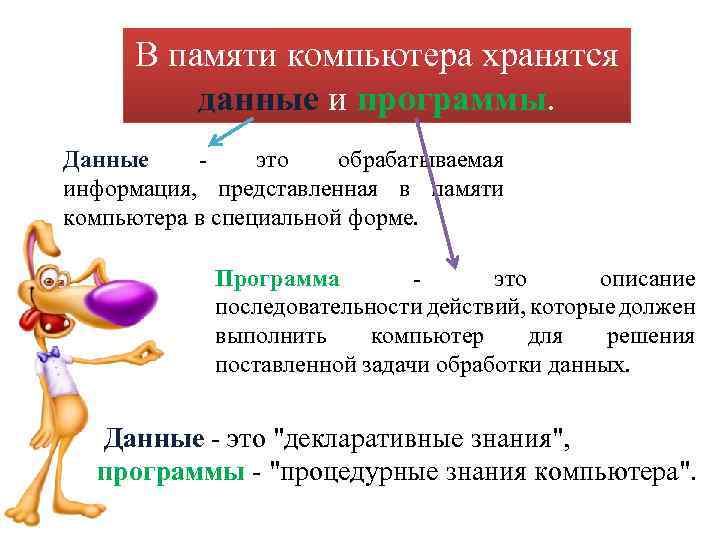 В памяти компьютера хранятся данные и программы.

Данные - это обрабатываемая информация, представленная в памяти компьютера в специальной форме.

Программа - это описание последовательности действий, которые должен выполнить компьютер для решения поставленной задачи обработки данных.

Данные - это "декларативные знания", программы - "процедурные знания компьютера".